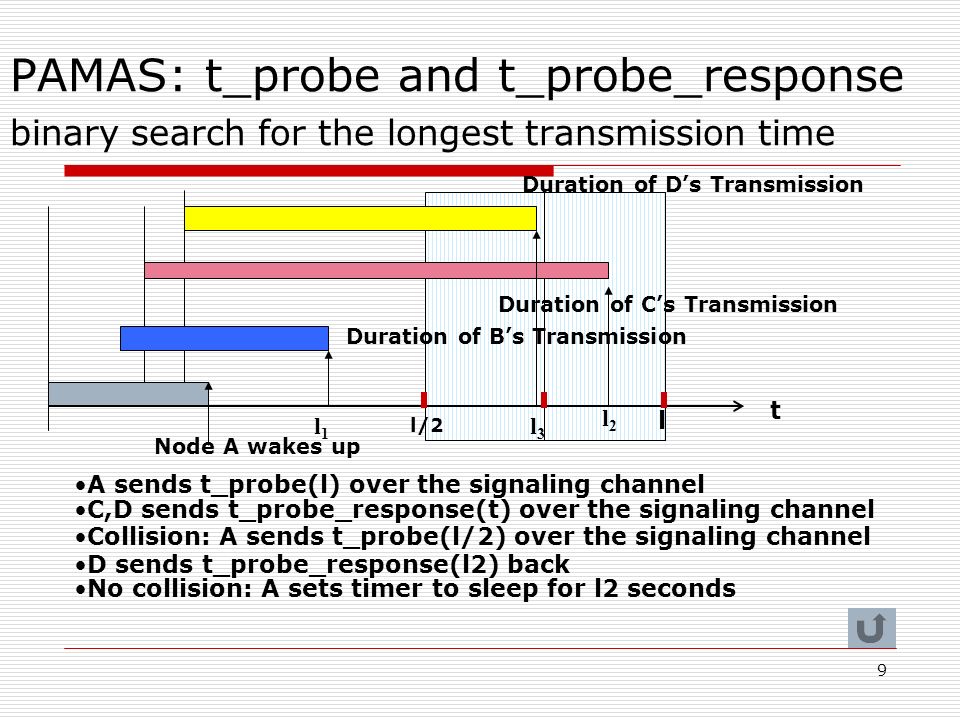 PAMAS: t_probe and t_probe_response

binary search for the longest transmission time

Duration of D's Transmission

Duration of C's Transmission

Duration of B's Transmission

$l_1$ l/2 $l_3$ $l_2$ l t

Node A wakes up

•A sends t_probe(l) over the signaling channel
•C,D sends t_probe_response(t) over the signaling channel
•Collision: A sends t_probe(l/2) over the signaling channel
•D sends t_probe_response(l2) back
•No collision: A sets timer to sleep for l2 seconds

9